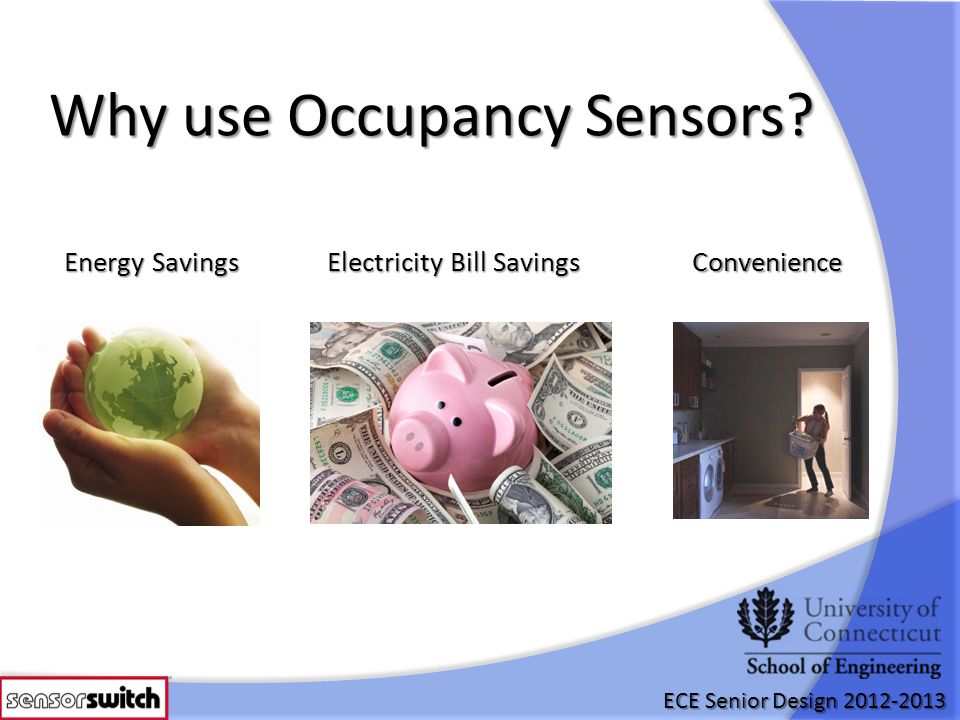 Why use Occupancy Sensors?

Energy Savings

Electricity Bill Savings

Convenience

University of Connecticut
School of Engineering

sensorswitch

ECE Senior Design 2012-2013